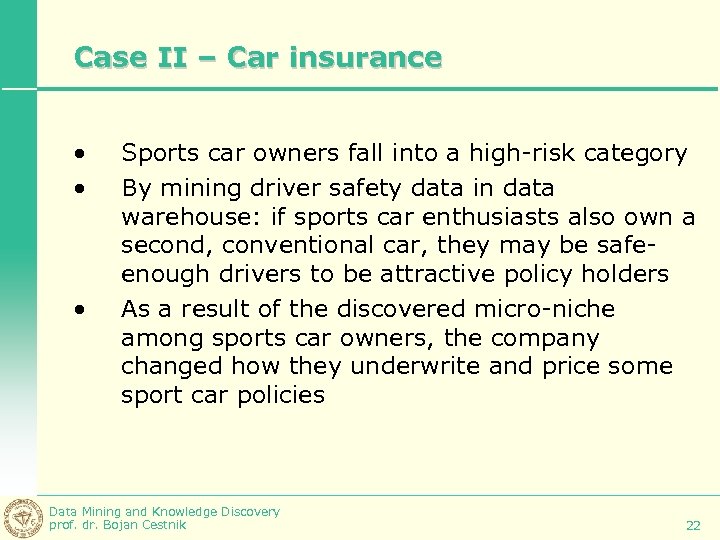 Case II – Car insurance

• Sports car owners fall into a high-risk category
• By mining driver safety data in data warehouse: if sports car enthusiasts also own a second, conventional car, they may be safe-enough drivers to be attractive policy holders
• As a result of the discovered micro-niche among sports car owners, the company changed how they underwrite and price some sport car policies

Data Mining and Knowledge Discovery
prof. dr. Bojan Cestnik

22